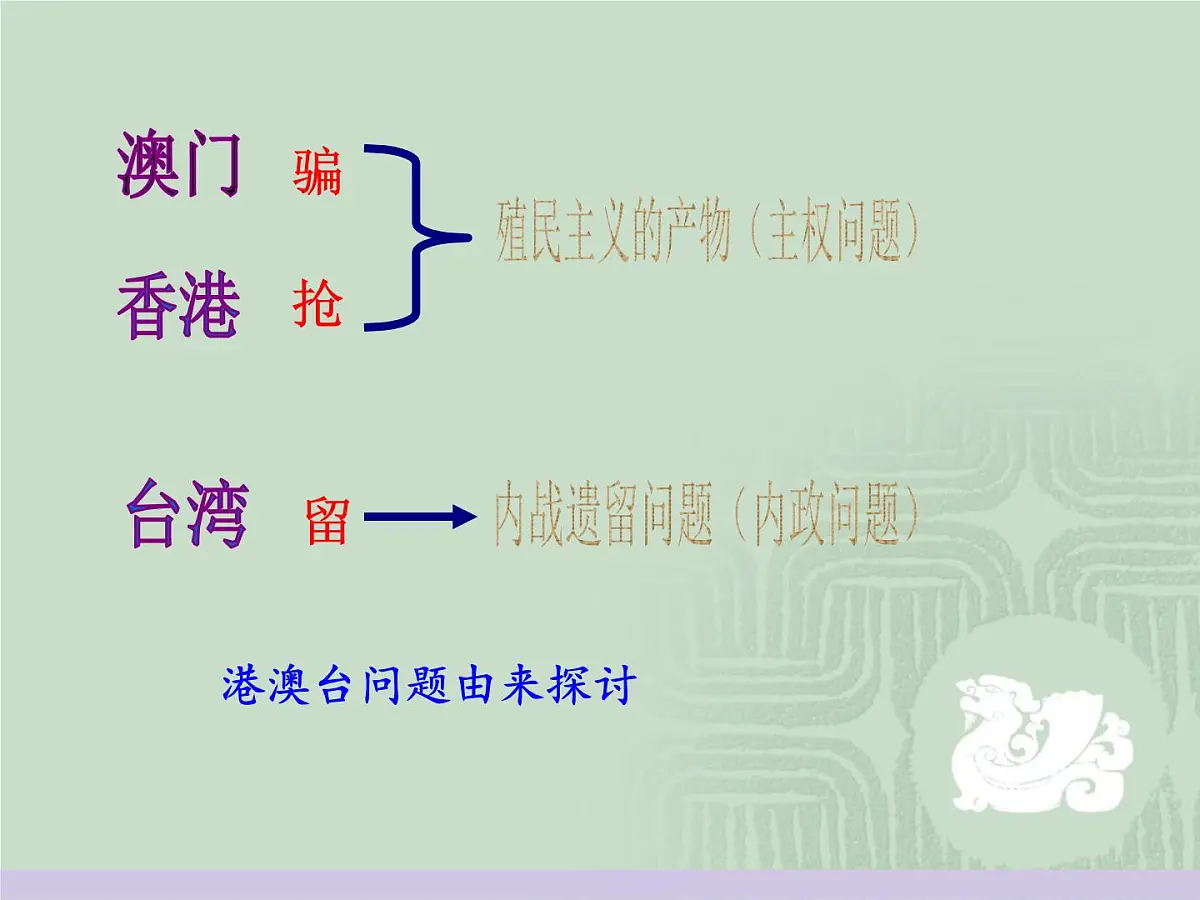 澳门 骗
香港 抢
殖民主义的产物（主权问题）

台湾 留
内战遗留问题（内政问题）

港澳台问题由来探讨